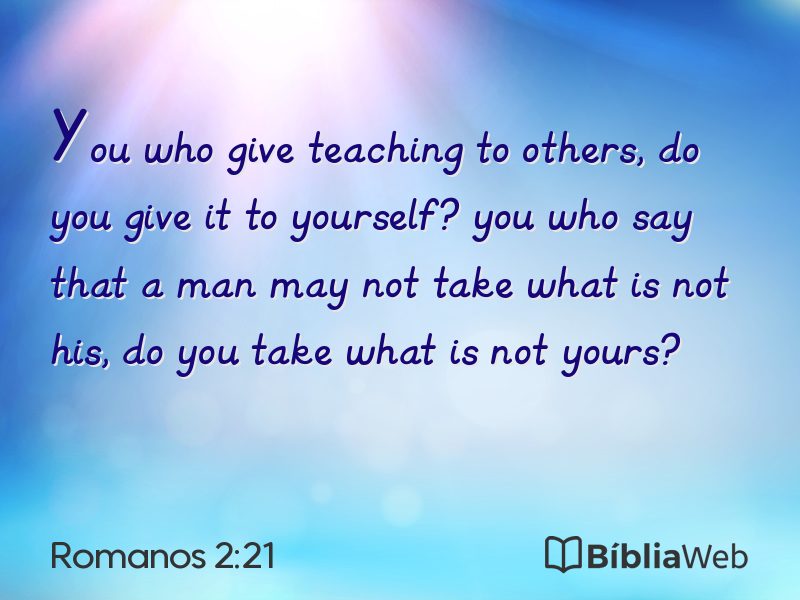 You who give teaching to others, do you give it to yourself? you who say that a man may not take what is not his, do you take what is not yours?

Romanos 2:21

BíbliaWeb